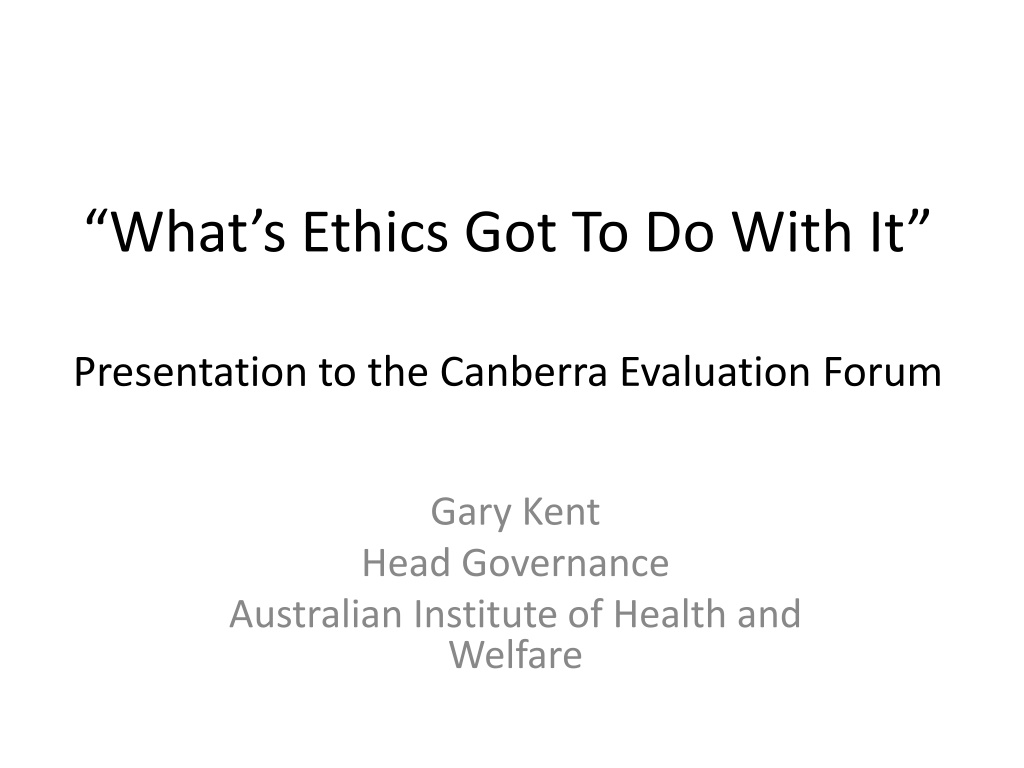 “What’s Ethics Got To Do With It”

Presentation to the Canberra Evaluation Forum

Gary Kent
Head Governance
Australian Institute of Health and Welfare